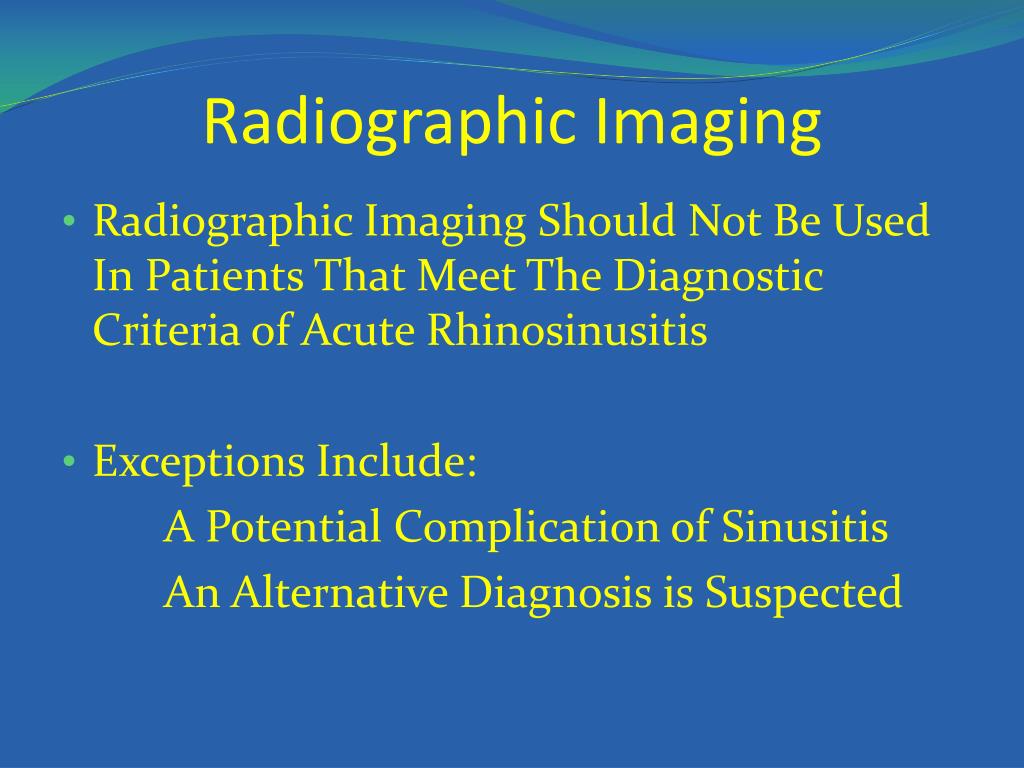 Radiographic Imaging

• Radiographic Imaging Should Not Be Used In Patients That Meet The Diagnostic Criteria of Acute Rhinosinusitis

• Exceptions Include:

A Potential Complication of Sinusitis

An Alternative Diagnosis is Suspected